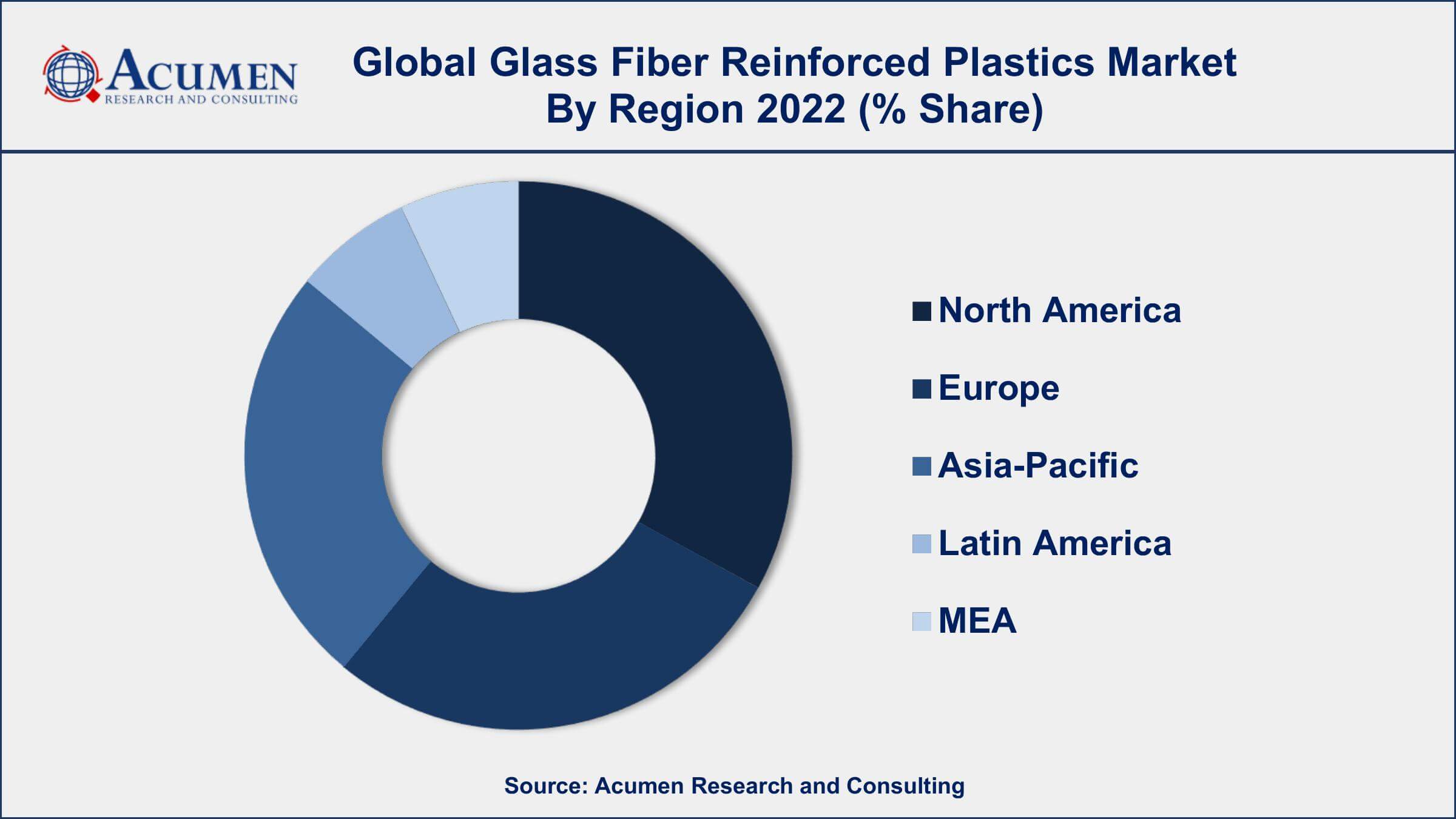 ACUMEN
RESEARCH AND CONSULTING

Global Glass Fiber Reinforced Plastics Market By Region 2022 (% Share)

North America
Europe
Asia-Pacific
Latin America
MEA

Source: Acumen Research and Consulting